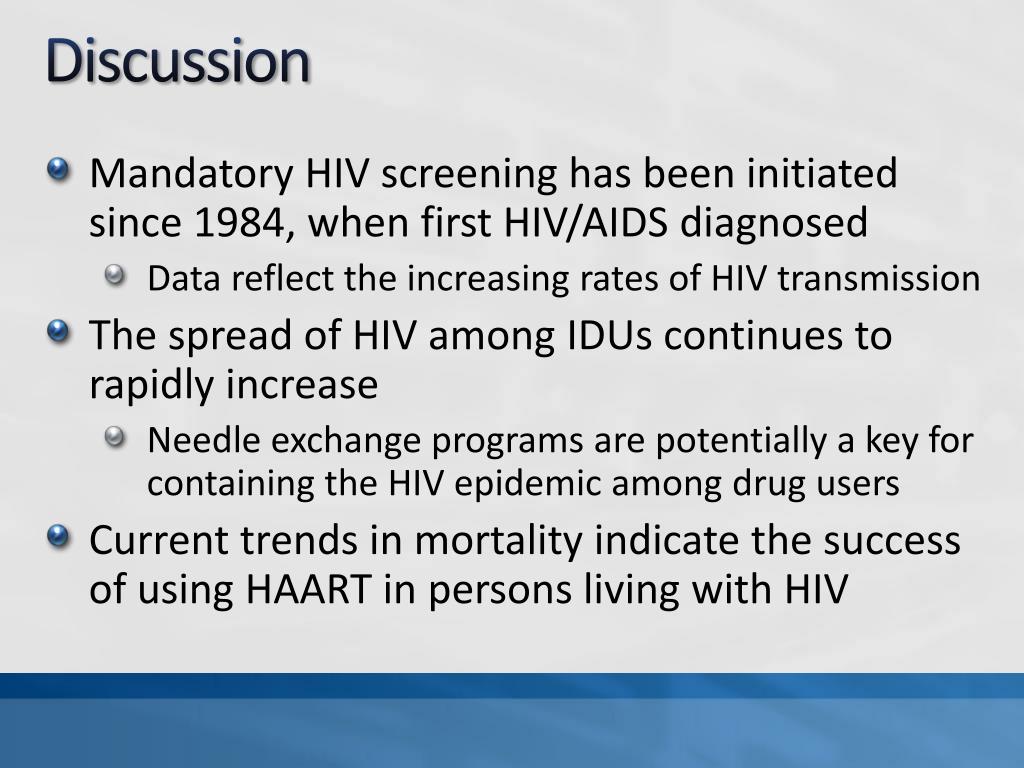 Discussion

Mandatory HIV screening has been initiated since 1984, when first HIV/AIDS diagnosed

Data reflect the increasing rates of HIV transmission

The spread of HIV among IDUs continues to rapidly increase

Needle exchange programs are potentially a key for containing the HIV epidemic among drug users

Current trends in mortality indicate the success of using HAART in persons living with HIV